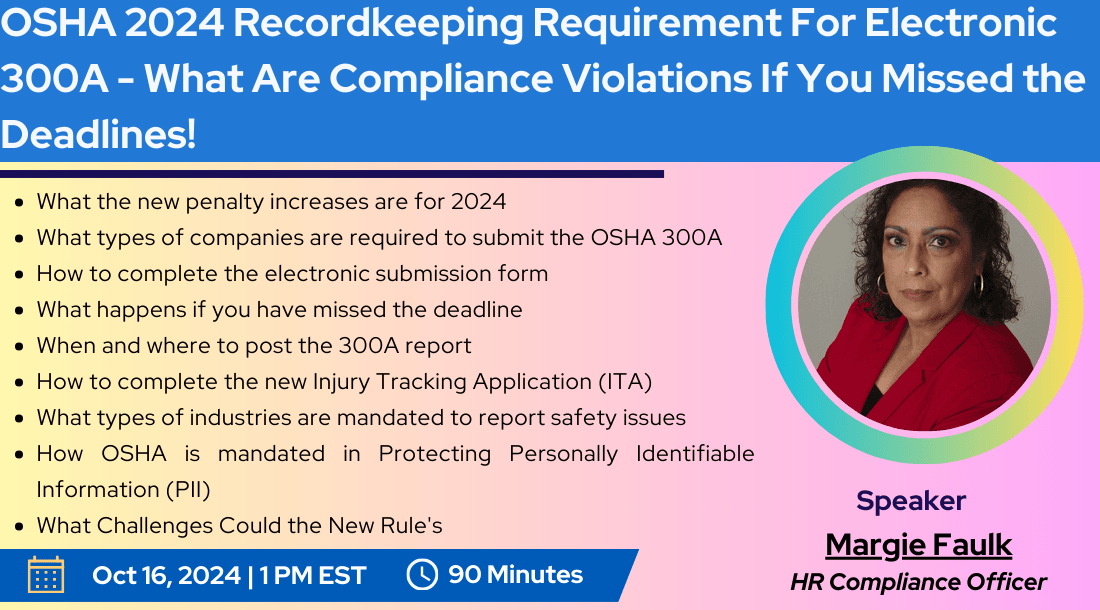 OSHA 2024 Recordkeeping Requirement For Electronic 300A - What Are Compliance Violations If You Missed the Deadlines!

• What the new penalty increases are for 2024
• What types of companies are required to submit the OSHA 300A
• How to complete the electronic submission form
• What happens if you have missed the deadline
• When and where to post the 300A report
• How to complete the new Injury Tracking Application (ITA)
• What types of industries are mandated to report safety issues
• How OSHA is mandated in Protecting Personally Identifiable Information (PII)
• What Challenges Could the New Rule's

Oct 16, 2024 | 1 PM EST
90 Minutes

Speaker
Margie Faulk
HR Compliance Officer